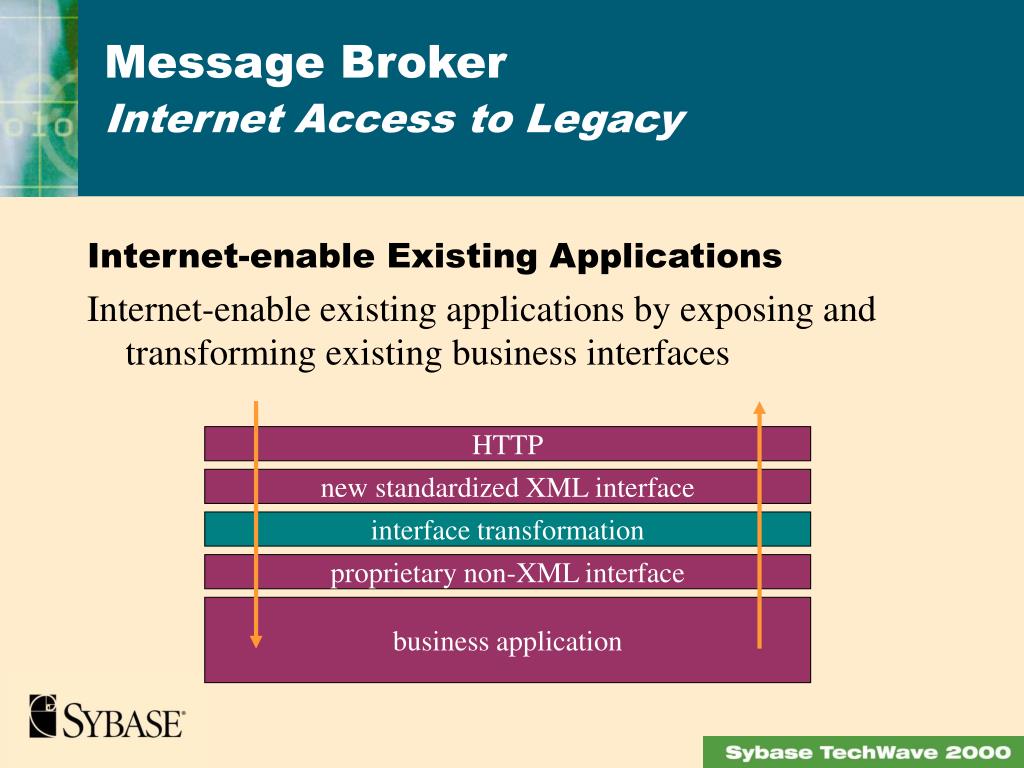 Message Broker
Internet Access to Legacy

Internet-enable Existing Applications

Internet-enable existing applications by exposing and transforming existing business interfaces

HTTP

new standardized XML interface

interface transformation

proprietary non-XML interface

business application

SYBASE

Sybase TechWave 2000